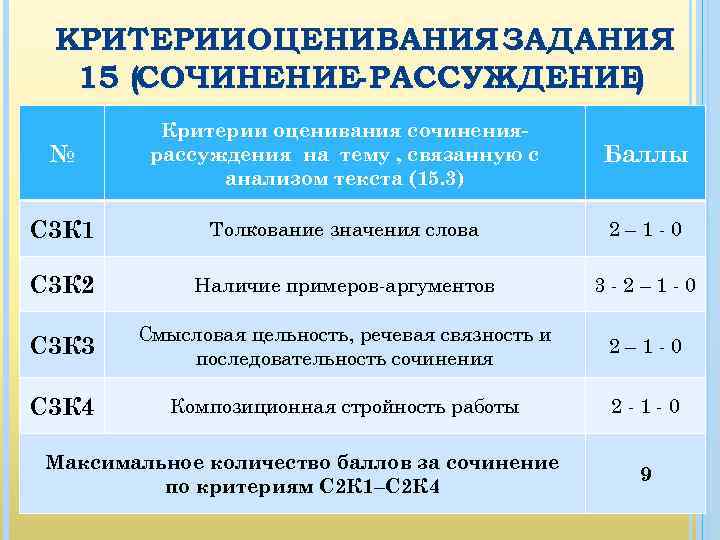 КРИТЕРИИОЦЕНИВАНИЯ ЗАДАНИЯ 15 (СОЧИНЕНИЕ-РАССУЖДЕНИЕ)

| № | Критерии оценивания сочинения-рассуждения на тему , связанную с анализом текста (15.3) | Баллы |
|---|---|---|
| С3К1 | Толкование значения слова | 2 – 1 - 0 |
| С3К2 | Наличие примеров-аргументов | 3 - 2 – 1 - 0 |
| С3К3 | Смысловая цельность, речевая связность и последовательность сочинения | 2 – 1 - 0 |
| С3К4 | Композиционная стройность работы | 2 - 1 - 0 |
| Максимальное количество баллов за сочинение по критериям С2К1–С2К4 | | 9 |